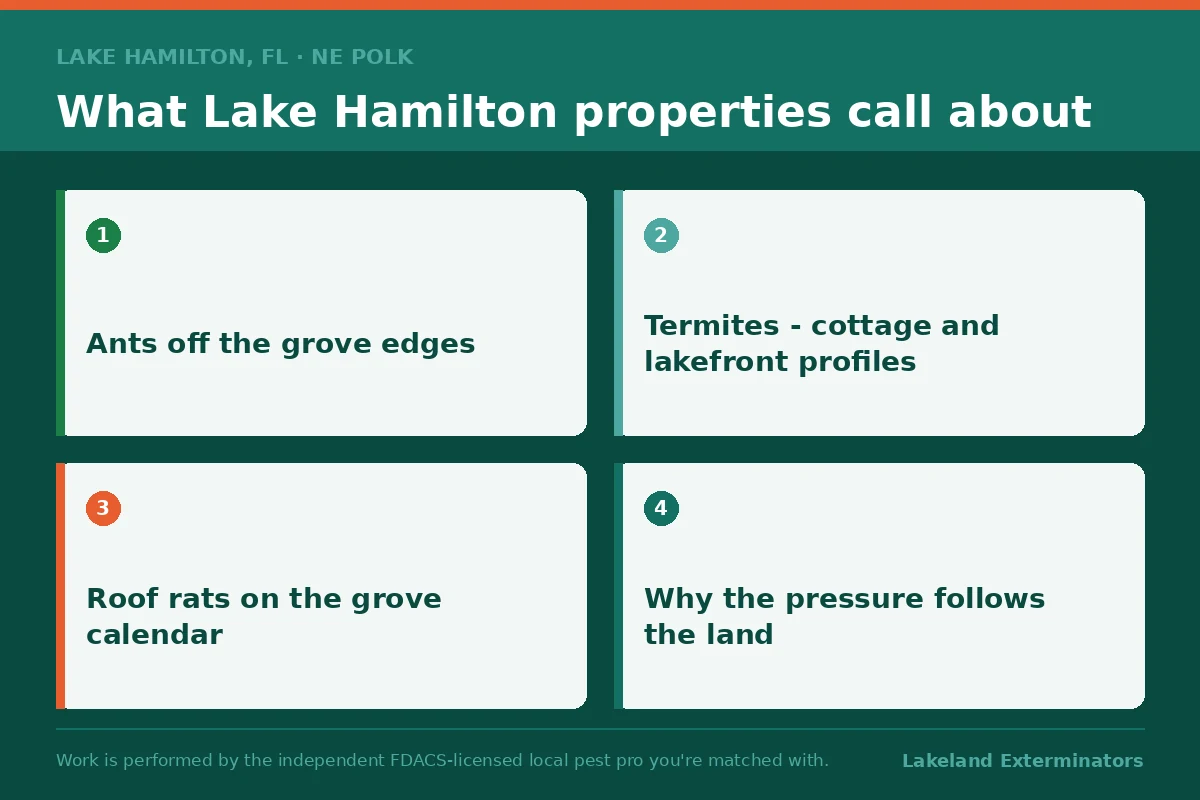 LAKE HAMILTON, FL · NE POLK

What Lake Hamilton properties call about

1

Ants off the grove edges

2

Termites - cottage and lakefront profiles

3

Roof rats on the grove calendar

4

Why the pressure follows the land

Work is performed by the independent FDACS-licensed local pest pro you're matched with.

Lakeland Exterminators